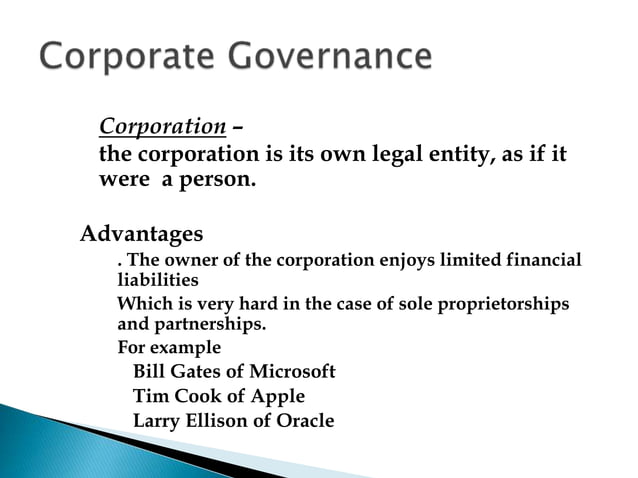 Corporate Governance

Corporation –
the corporation is its own legal entity, as if it were a person.

Advantages

. The owner of the corporation enjoys limited financial liabilities

Which is very hard in the case of sole proprietorships and partnerships.

For example

Bill Gates of Microsoft

Tim Cook of Apple

Larry Ellison of Oracle